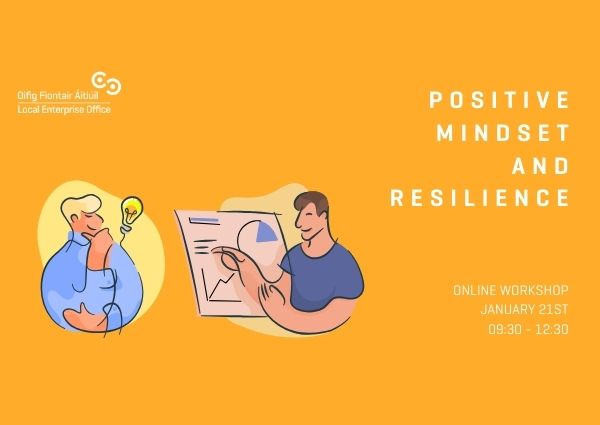 Oifig Fiontair Áitiúil
Local Enterprise Office

POSITIVE MINDSET AND RESILIENCE

ONLINE WORKSHOP
JANUARY 21ST
09:30 - 12:30